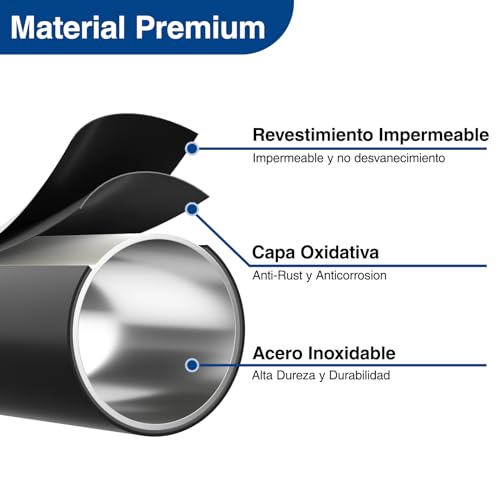 Material Premium

Revestimiento Impermeable
Impermeable y no desvanecimiento

Capa Oxidativa
Anti-Rust y Anticorrosion

Acero Inoxidable
Alta Dureza y Durabilidad